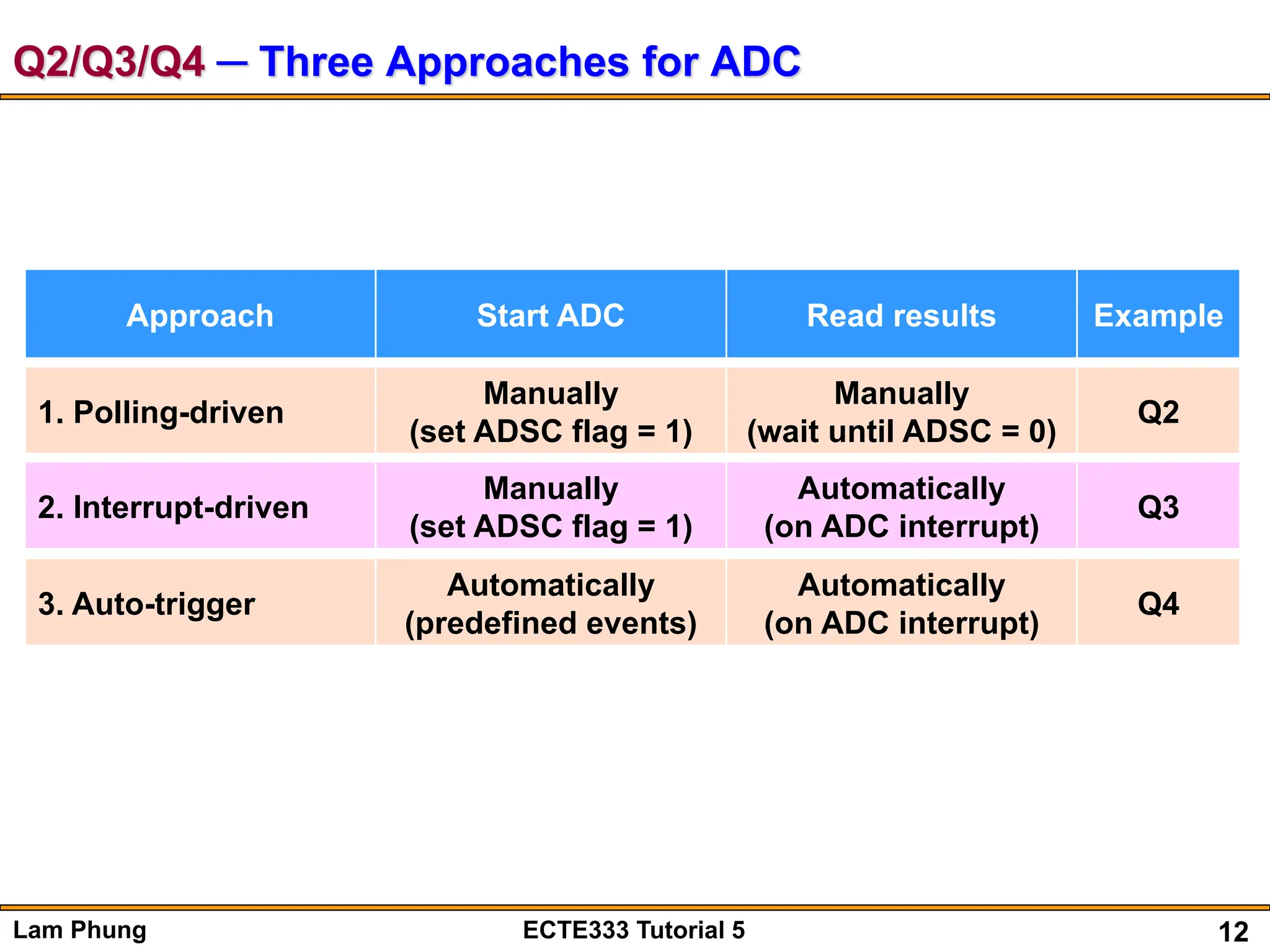 Q2/Q3/Q4 — Three Approaches for ADC

| Approach | Start ADC | Read results | Example |
|---|---|---|---|
| 1. Polling-driven | Manually (set ADSC flag = 1) | Manually (wait until ADSC = 0) | Q2 |
| 2. Interrupt-driven | Manually (set ADSC flag = 1) | Automatically (on ADC interrupt) | Q3 |
| 3. Auto-trigger | Automatically (predefined events) | Automatically (on ADC interrupt) | Q4 |

Lam Phung ECTE333 Tutorial 5 12